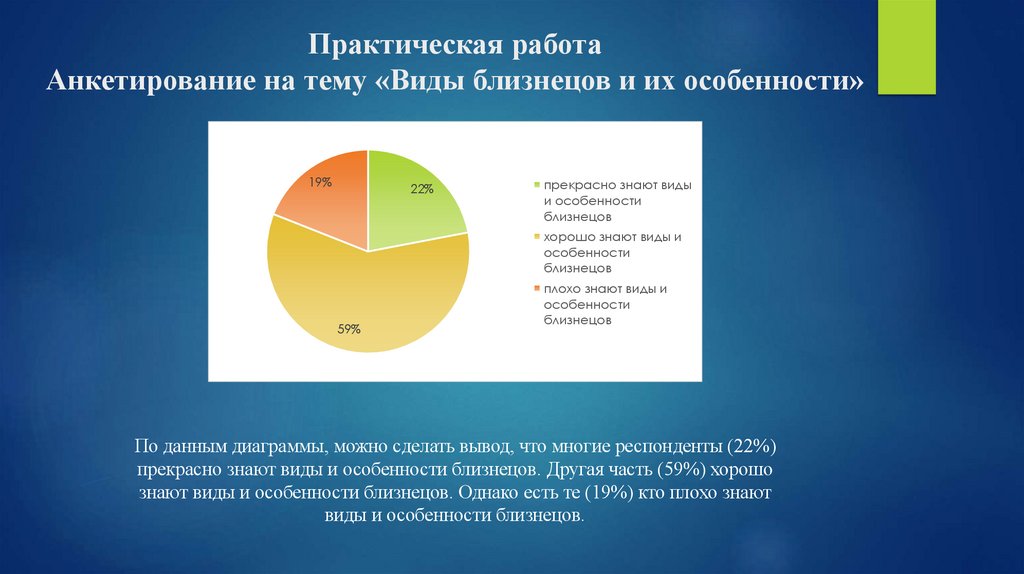 Практическая работа
Анкетирование на тему «Виды близнецов и их особенности»

19%

22%

59%

прекрасно знают виды и особенности близнецов

хорошо знают виды и особенности близнецов

плохо знают виды и особенности близнецов

По данным диаграммы, можно сделать вывод, что многие респонденты (22%) прекрасно знают виды и особенности близнецов. Другая часть (59%) хорошо знают виды и особенности близнецов. Однако есть те (19%) кто плохо знают виды и особенности близнецов.